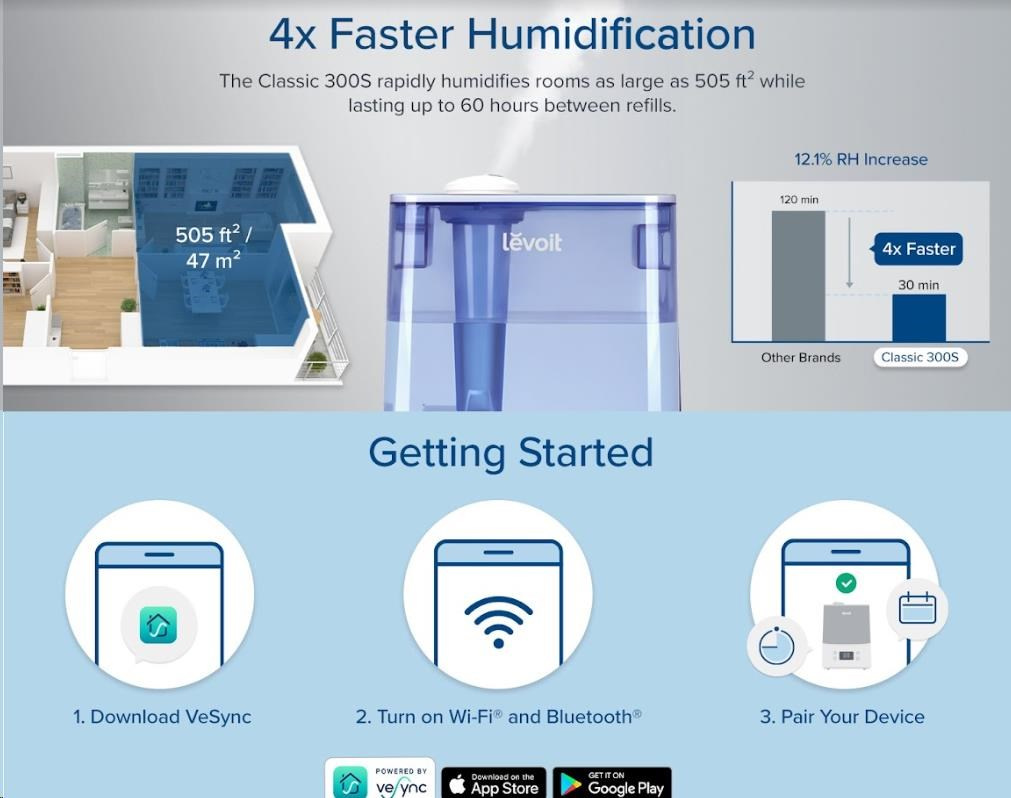 4x Faster Humidification

The Classic 300S rapidly humidifies rooms as large as 505 ft$^2$ while lasting up to 60 hours between refills.

505 ft$^2$ / 47 m$^2$

lēvoit

12.1% RH Increase

120 min

4x Faster

30 min

Other Brands

Classic 300S

Getting Started

1. Download VeSync

2. Turn on Wi-Fi® and Bluetooth®

3. Pair Your Device

POWERED BY vesync

Download on the App Store

GET IT ON Google Play